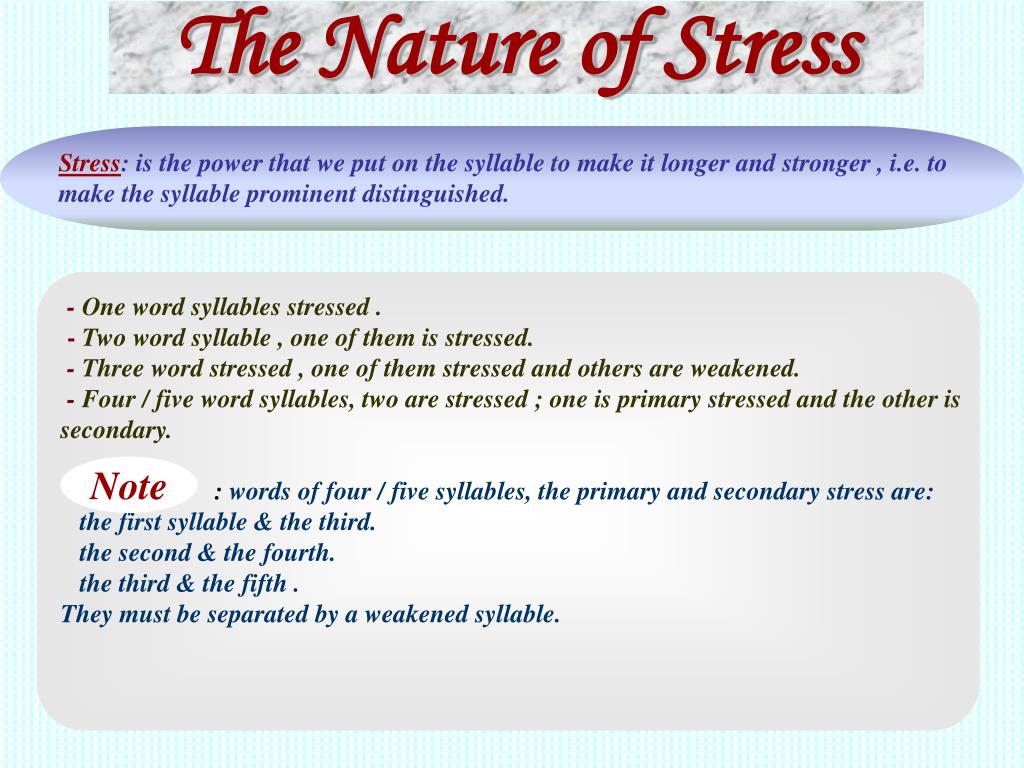 The Nature of Stress

Stress: is the power that we put on the syllable to make it longer and stronger , i.e. to make the syllable prominent distinguished.

- One word syllables stressed .
- Two word syllable , one of them is stressed.
- Three word stressed , one of them stressed and others are weakened.
- Four / five word syllables, two are stressed ; one is primary stressed and the other is secondary.

Note : words of four / five syllables, the primary and secondary stress are:
the first syllable & the third.
the second & the fourth.
the third & the fifth .
They must be separated by a weakened syllable.